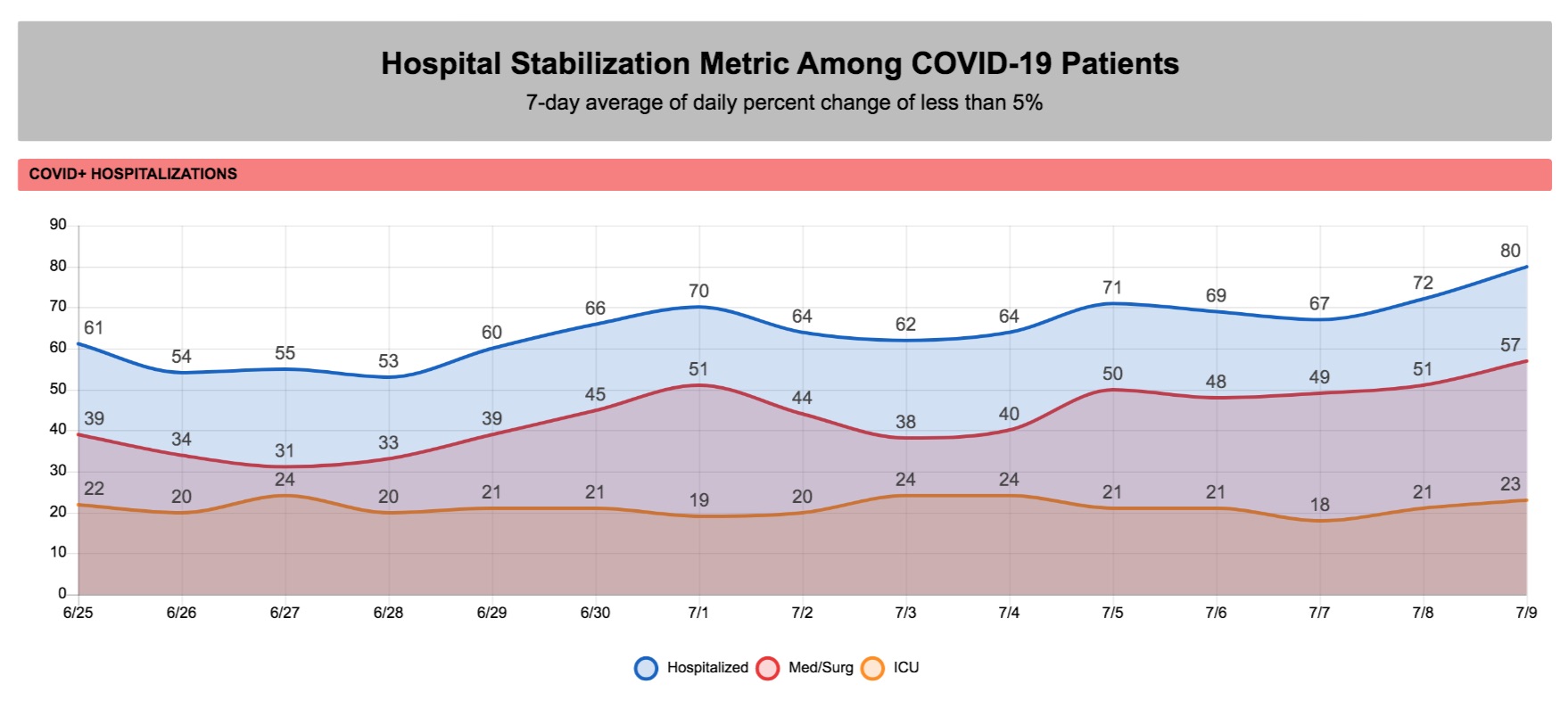 Hospital Stabilization Metric Among COVID-19 Patients
7-day average of daily percent change of less than 5%

COVID+ HOSPITALIZATIONS

90
80
70
60
50
40
30
20
10
0

61 54 55 53 60 66 70 64 62 64 71 69 67 72 80
39 34 31 33 39 45 51 44 38 40 50 48 49 51 57
22 20 24 20 21 21 19 20 24 24 21 21 18 21 23

6/25 6/26 6/27 6/28 6/29 6/30 7/1 7/2 7/3 7/4 7/5 7/6 7/7 7/8 7/9

Hospitalized Med/Surg ICU